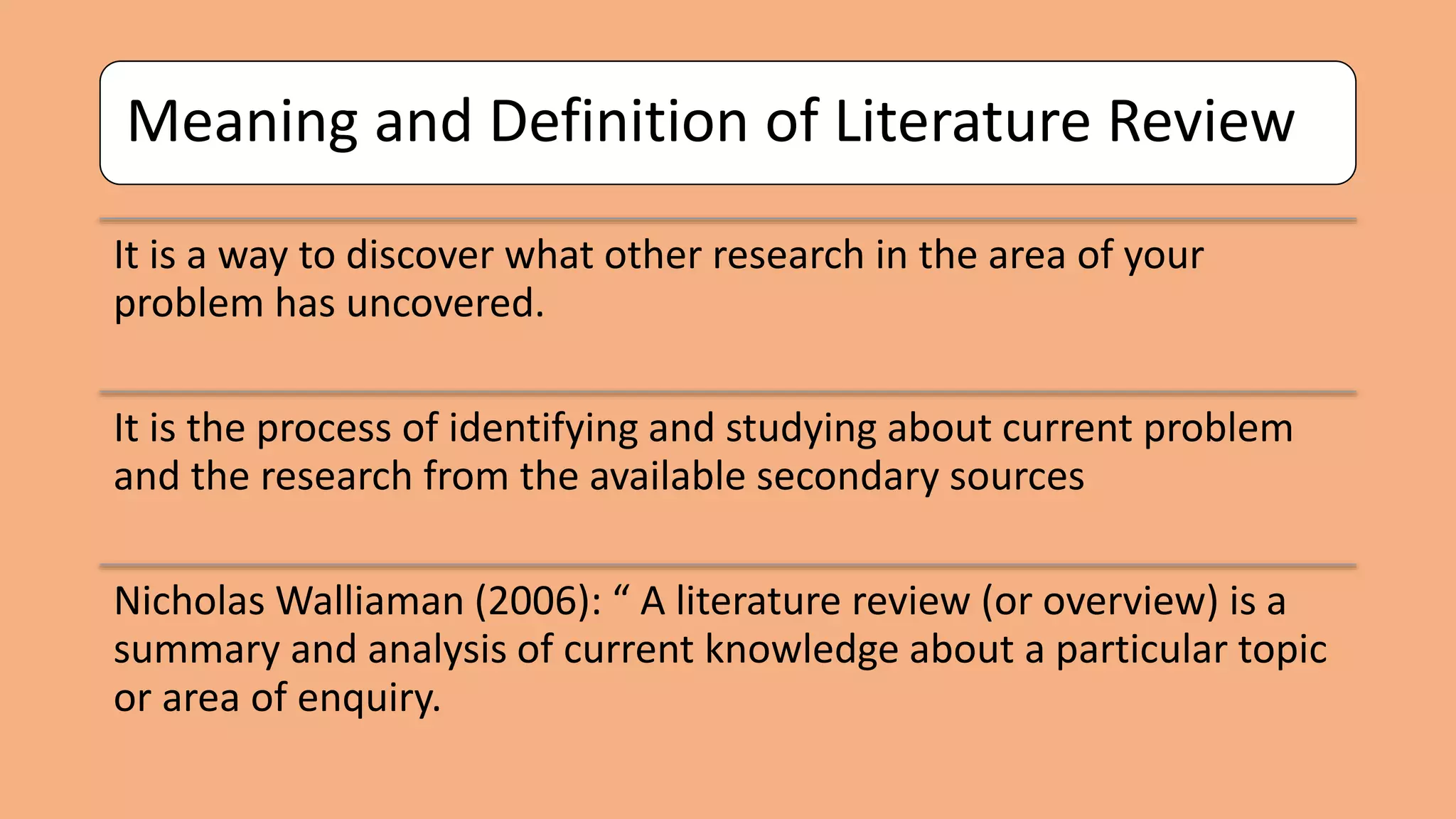 Meaning and Definition of Literature Review

It is a way to discover what other research in the area of your problem has uncovered.

It is the process of identifying and studying about current problem and the research from the available secondary sources

Nicholas Walliaman (2006): “ A literature review (or overview) is a summary and analysis of current knowledge about a particular topic or area of enquiry.